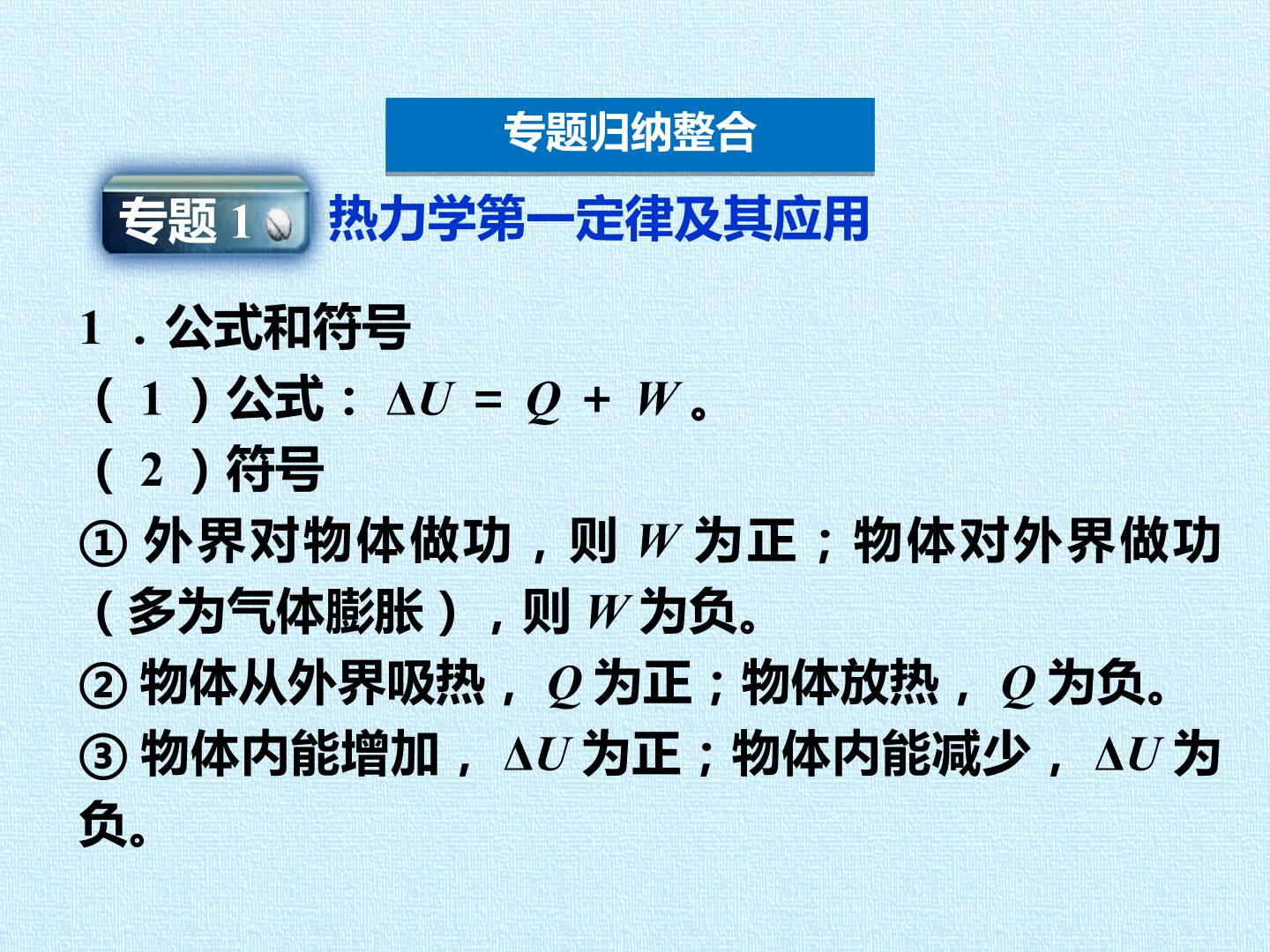 专题归纳整合

专题1

热力学第一定律及其应用

1.公式和符号

(1)公式:$\Delta U=Q+W$。

(2)符号

①外界对物体做功,则$W$为正;物体对外界做功(多为气体膨胀),则$W$为负。

②物体从外界吸热,$Q$为正;物体放热,$Q$为负。

③物体内能增加,$\Delta U$为正;物体内能减少,$\Delta U$为负。